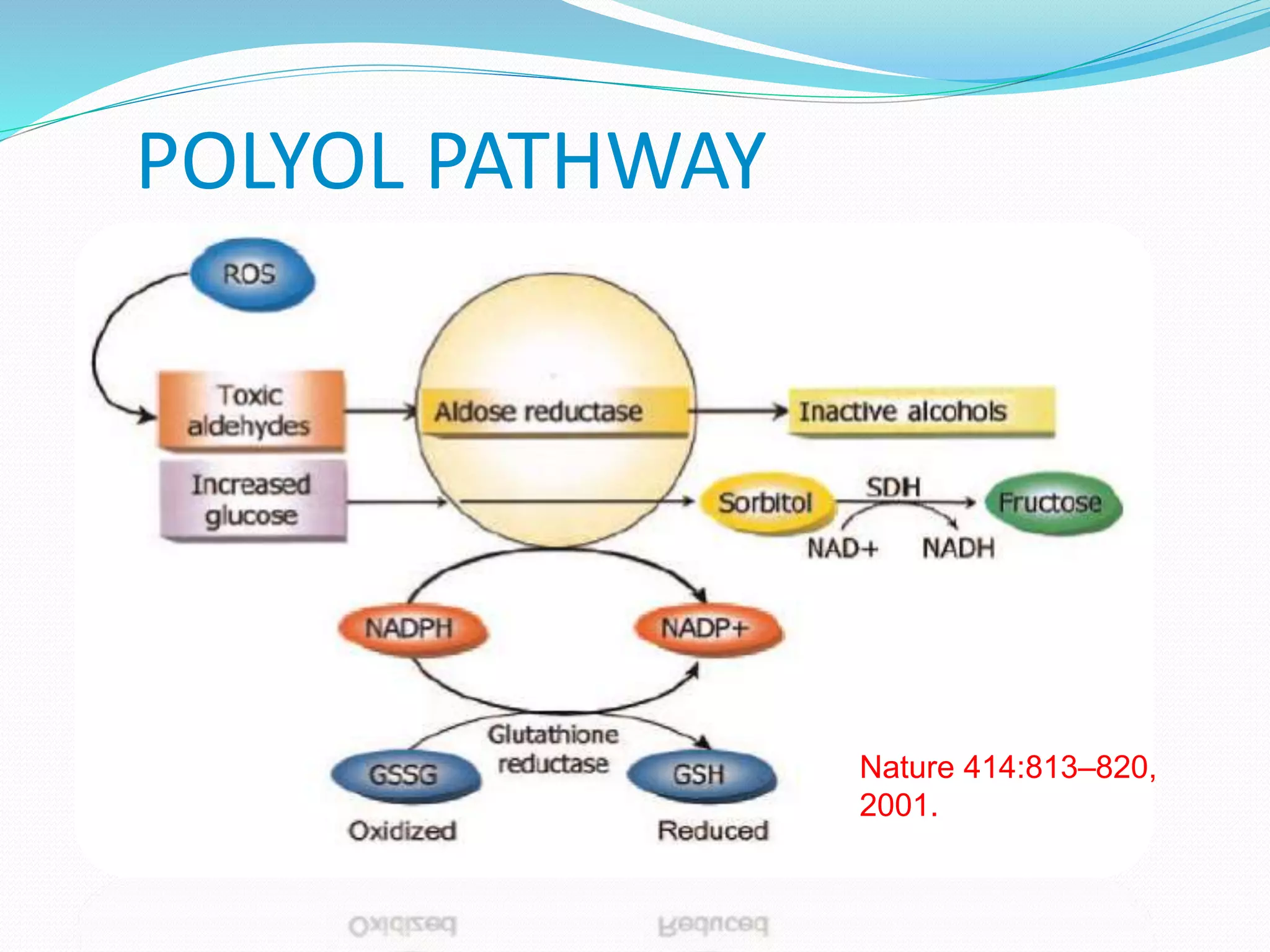 POLYOL PATHWAY

ROS

Toxic aldehydes

Aldose reductase

Inactive alcohols

Increased glucose

Sorbitol

SDH

Fructose

NAD+

NADH

NADPH

NADP+

Glutathione reductase

GSSG

GSH

Oxidized

Reduced

Nature 414:813–820, 2001.